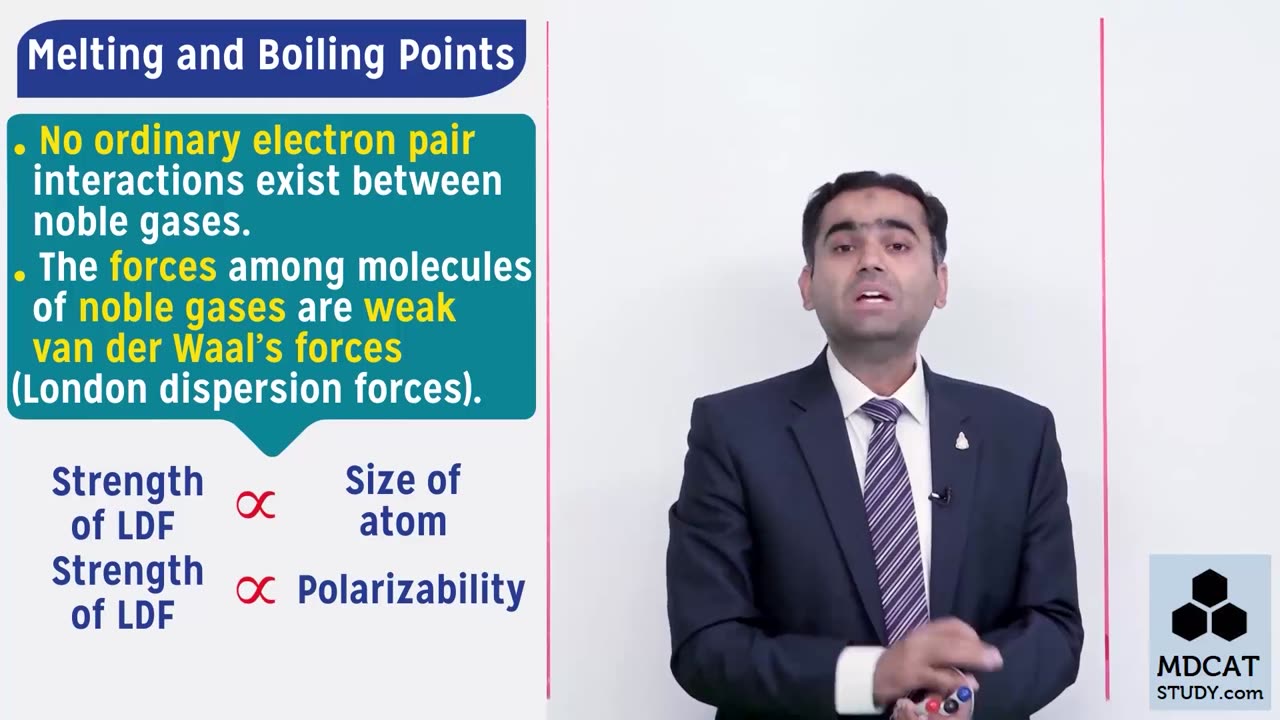 Melting and Boiling Points

• No ordinary electron pair interactions exist between noble gases.

• The forces among molecules of noble gases are weak van der Waal's forces (London dispersion forces).

Strength of LDF $\propto$ Size of atom

Strength of LDF $\propto$ Polarizability

MDCAT STUDY.com